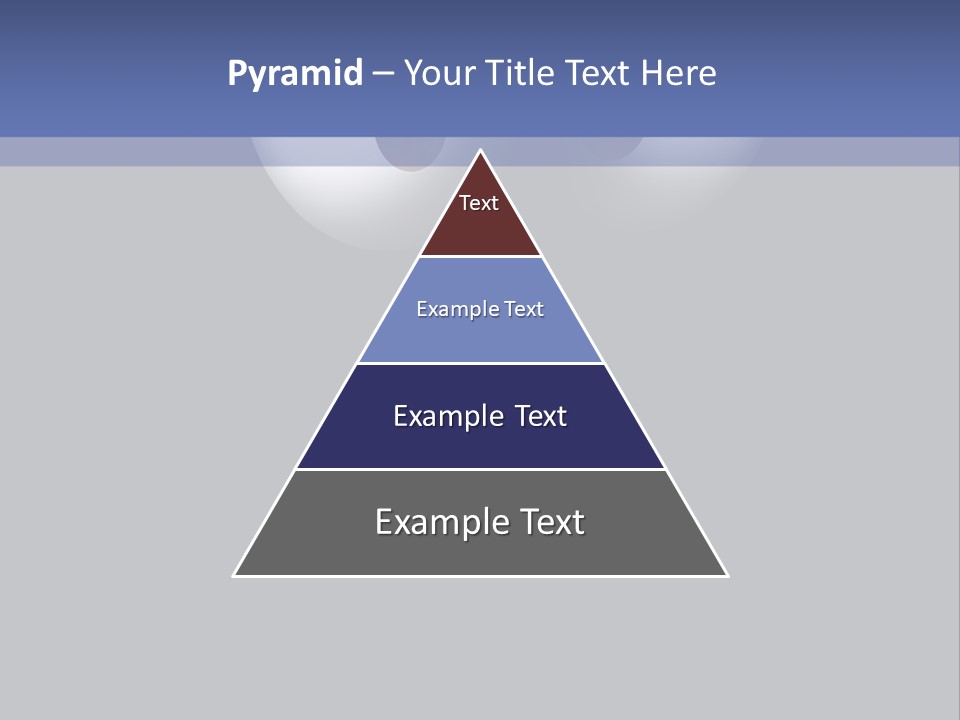 Pyramid – Your Title Text Here

Text

Example Text

Example Text

Example Text